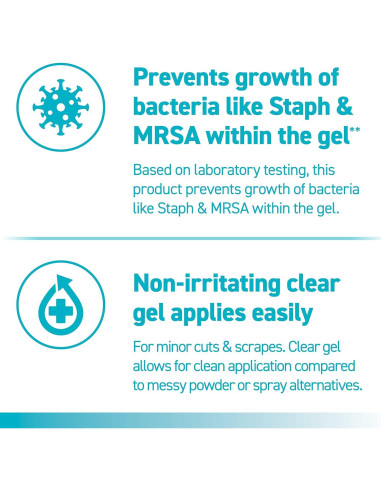 Prevents growth of bacteria like Staph & MRSA within the gel**

Based on laboratory testing, this product prevents growth of bacteria like Staph & MRSA within the gel.

Non-irritating clear gel applies easily

For minor cuts & scrapes. Clear gel allows for clean application compared to messy powder or spray alternatives.